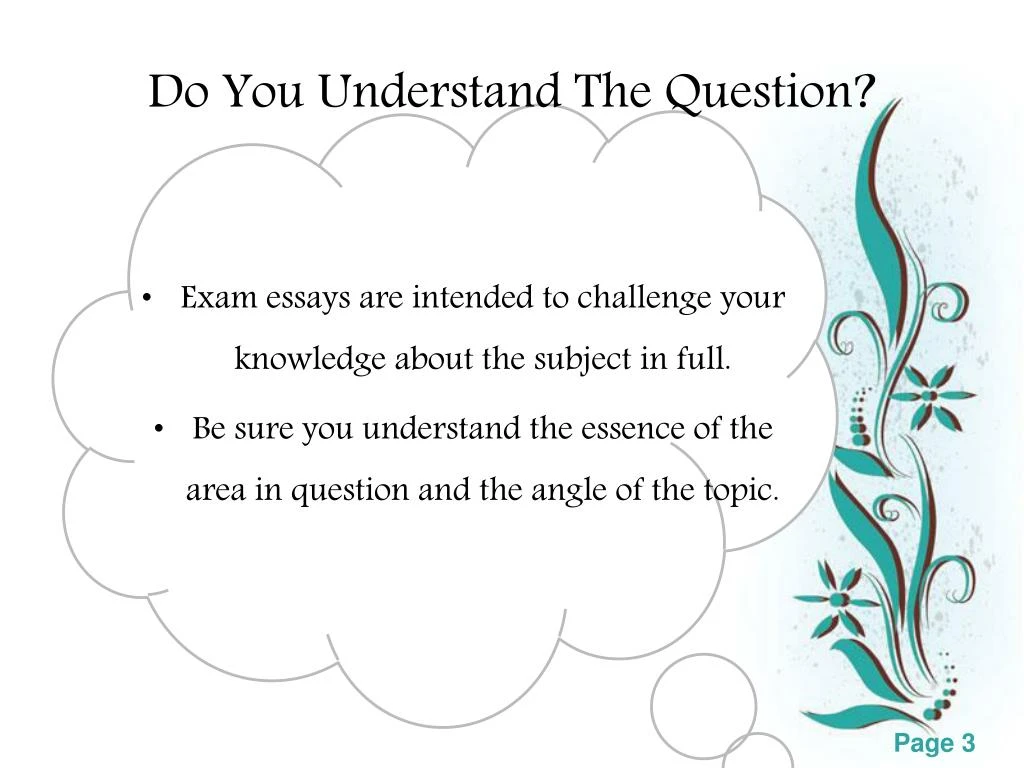 Do You Understand The Question?

• Exam essays are intended to challenge your knowledge about the subject in full.

• Be sure you understand the essence of the area in question and the angle of the topic.

Page 3